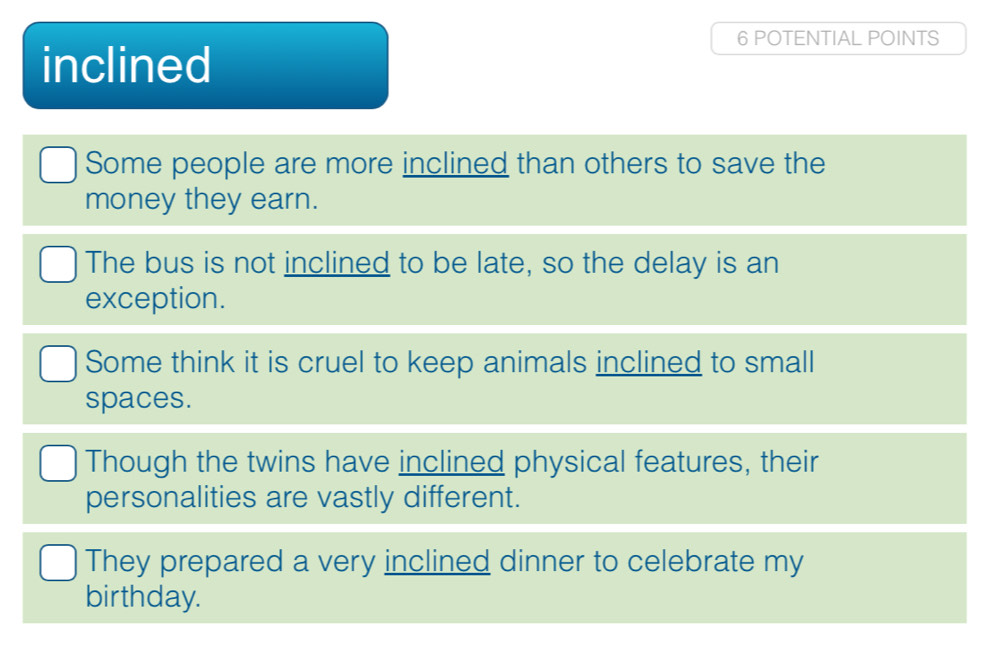 inclined

6 POTENTIAL POINTS

Some people are more inclined than others to save the money they earn.

The bus is not inclined to be late, so the delay is an exception.

Some think it is cruel to keep animals inclined to small spaces.

Though the twins have inclined physical features, their personalities are vastly different.

They prepared a very inclined dinner to celebrate my birthday.